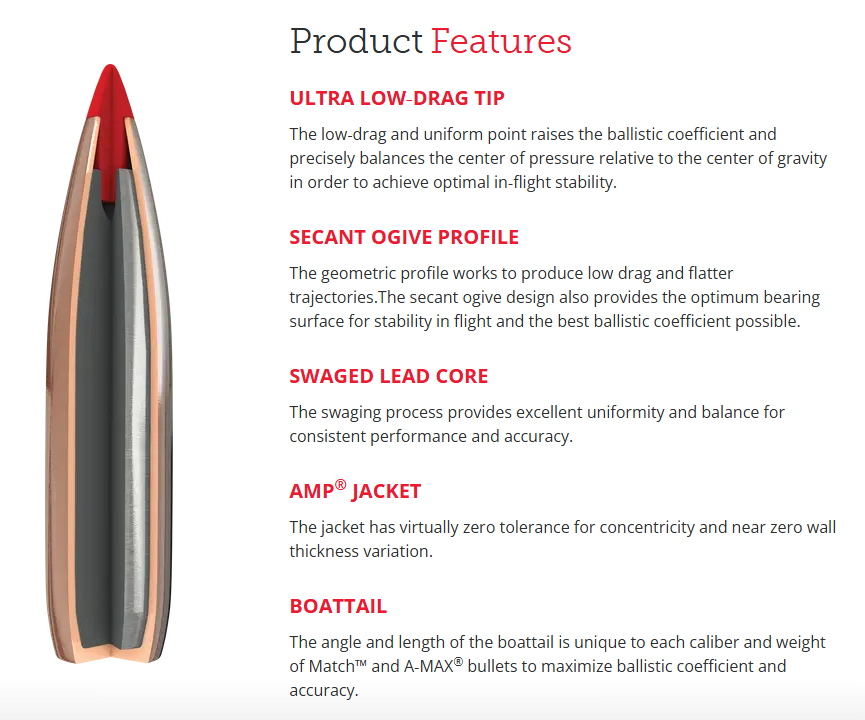 Product Features

ULTRA LOW-DRAG TIP

The low-drag and uniform point raises the ballistic coefficient and precisely balances the center of pressure relative to the center of gravity in order to achieve optimal in-flight stability.

SECANT OGIVE PROFILE

The geometric profile works to produce low drag and flatter trajectories.The secant ogive design also provides the optimum bearing surface for stability in flight and the best ballistic coefficient possible.

SWAGED LEAD CORE

The swaging process provides excellent uniformity and balance for consistent performance and accuracy.

AMP® JACKET

The jacket has virtually zero tolerance for concentricity and near zero wall thickness variation.

BOATTAIL

The angle and length of the boattail is unique to each caliber and weight of Match™ and A-MAX® bullets to maximize ballistic coefficient and accuracy.